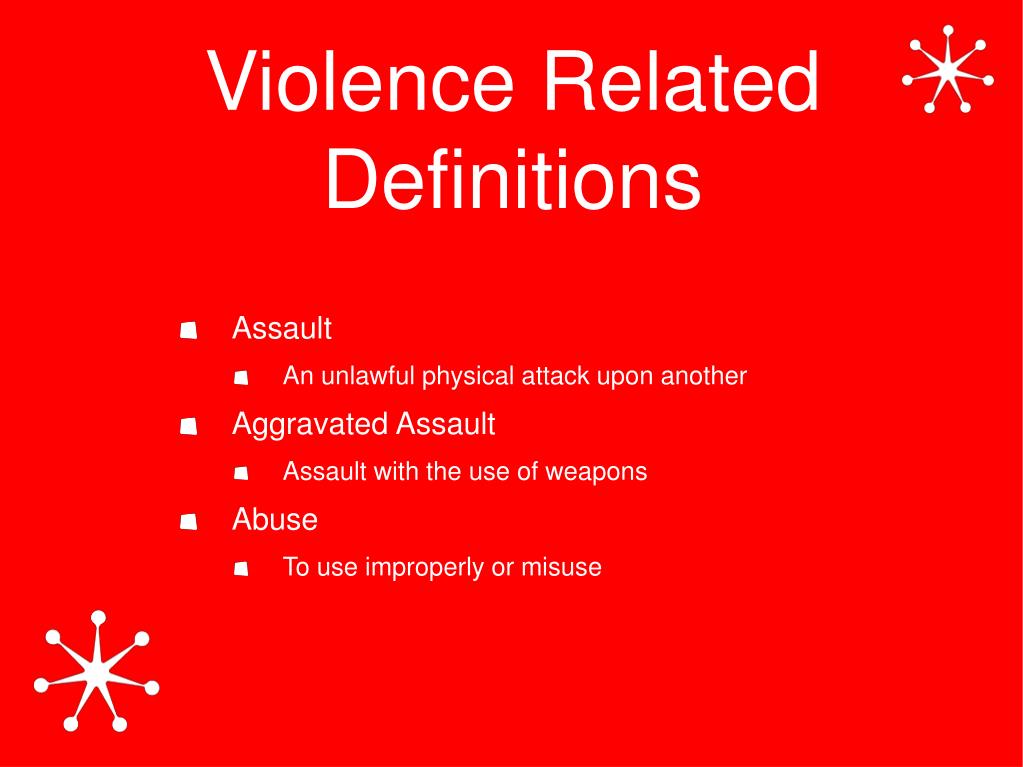 Violence Related Definitions

- Assault
  - An unlawful physical attack upon another
- Aggravated Assault
  - Assault with the use of weapons
- Abuse
  - To use improperly or misuse